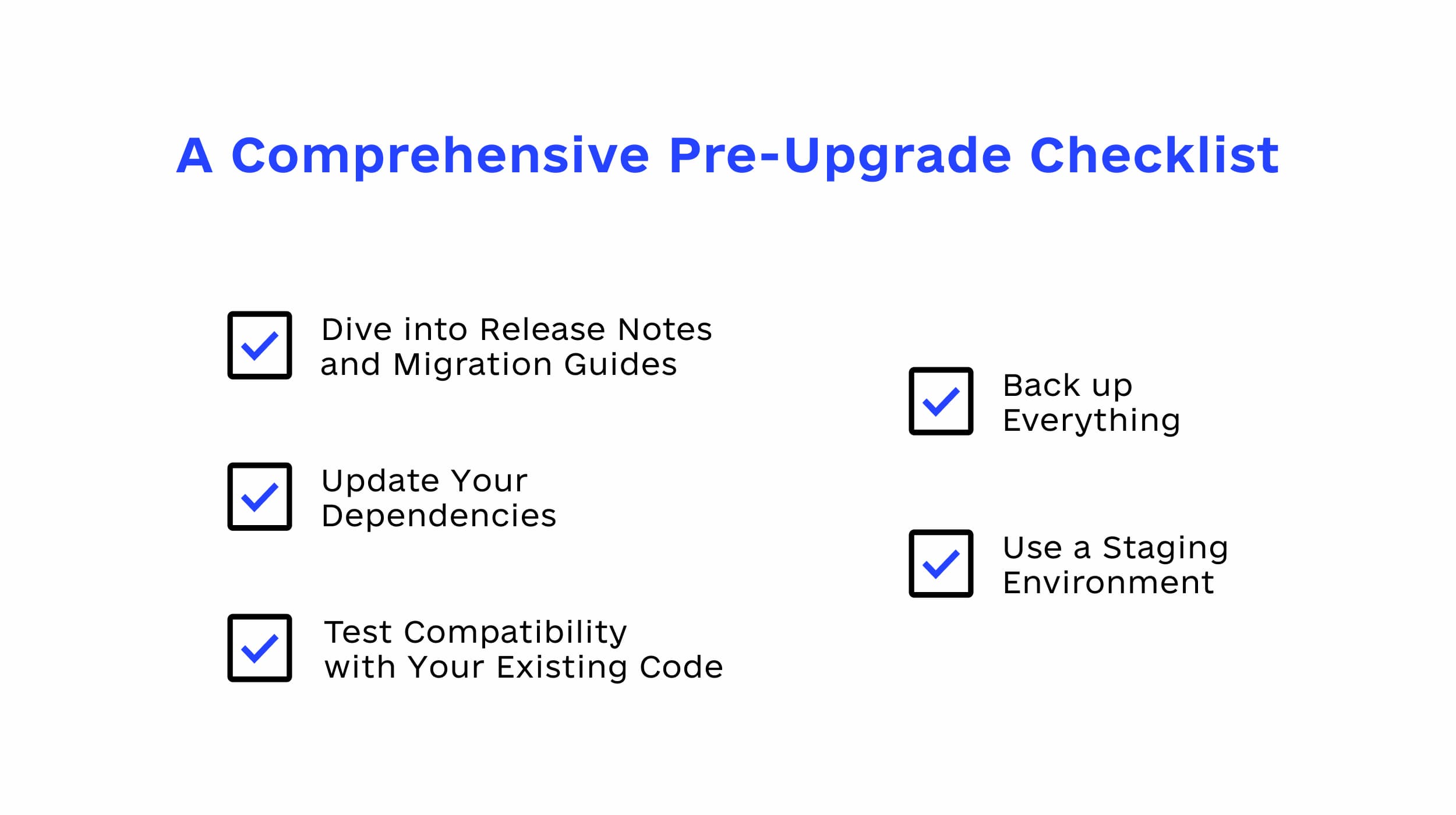 A Comprehensive Pre-Upgrade Checklist

Dive into Release Notes and Migration Guides

Update Your Dependencies

Test Compatibility with Your Existing Code

Back up Everything

Use a Staging Environment